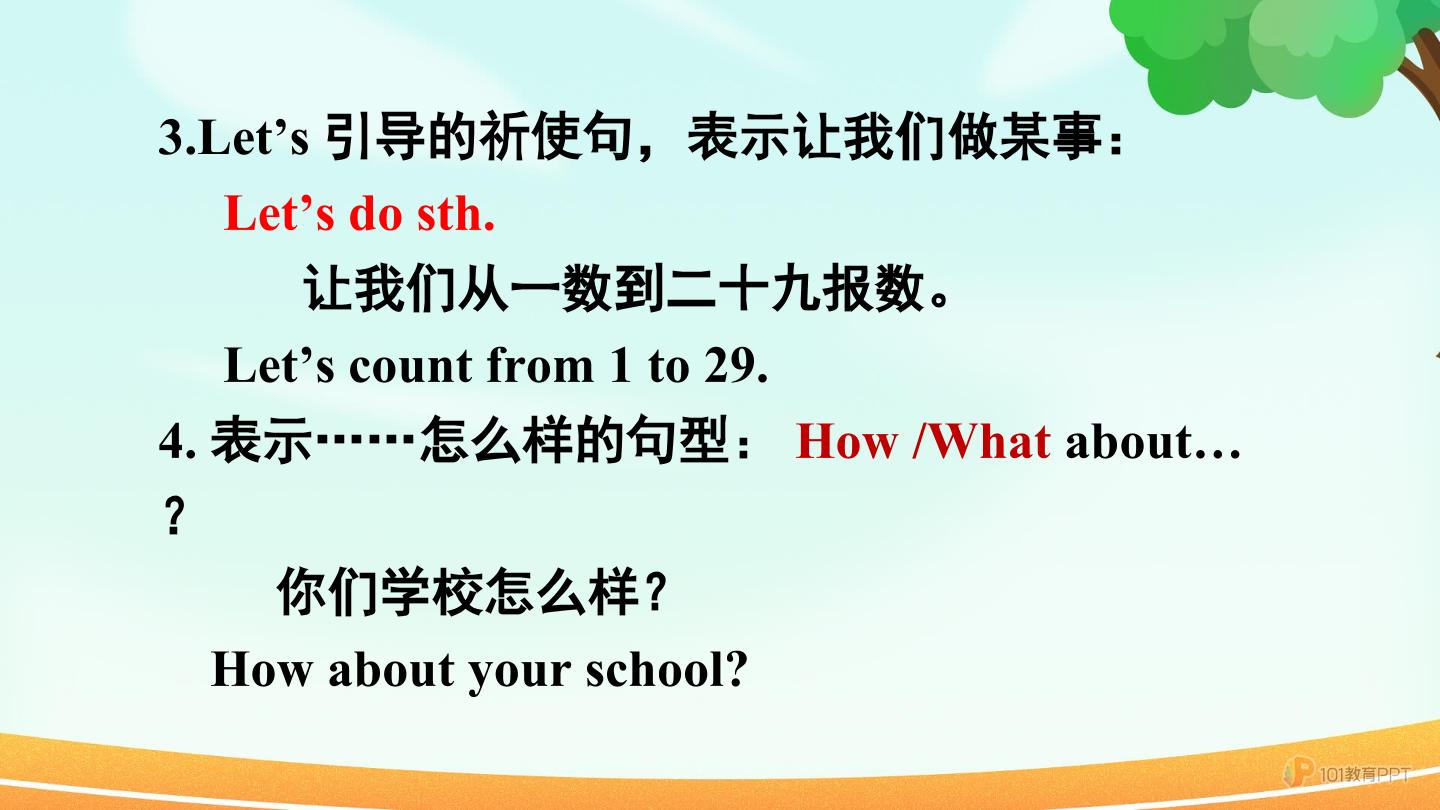 3.Let’s 引导的祈使句，表示让我们做某事：

Let’s do sth.

让我们从一数到二十九报数。

Let’s count from 1 to 29.

4. 表示……怎么样的句型： How /What about…？

你们学校怎么样？

How about your school?

101教育PPT